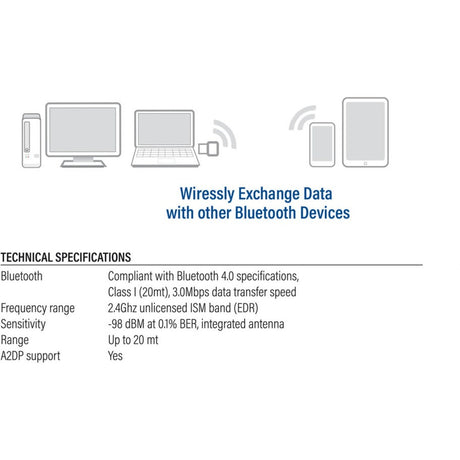 Wiressly Exchange Data
with other Bluetooth Devices

TECHNICAL SPECIFICATIONS

| | |
|---|---|
| Bluetooth | Compliant with Bluetooth 4.0 specifications, Class I (20mt), 3.0Mbps data transfer speed |
| Frequency range | 2.4Ghz unlicensed ISM band (EDR) |
| Sensitivity | -98 dBM at 0.1% BER, integrated antenna |
| Range | Up to 20 mt |
| A2DP support | Yes |